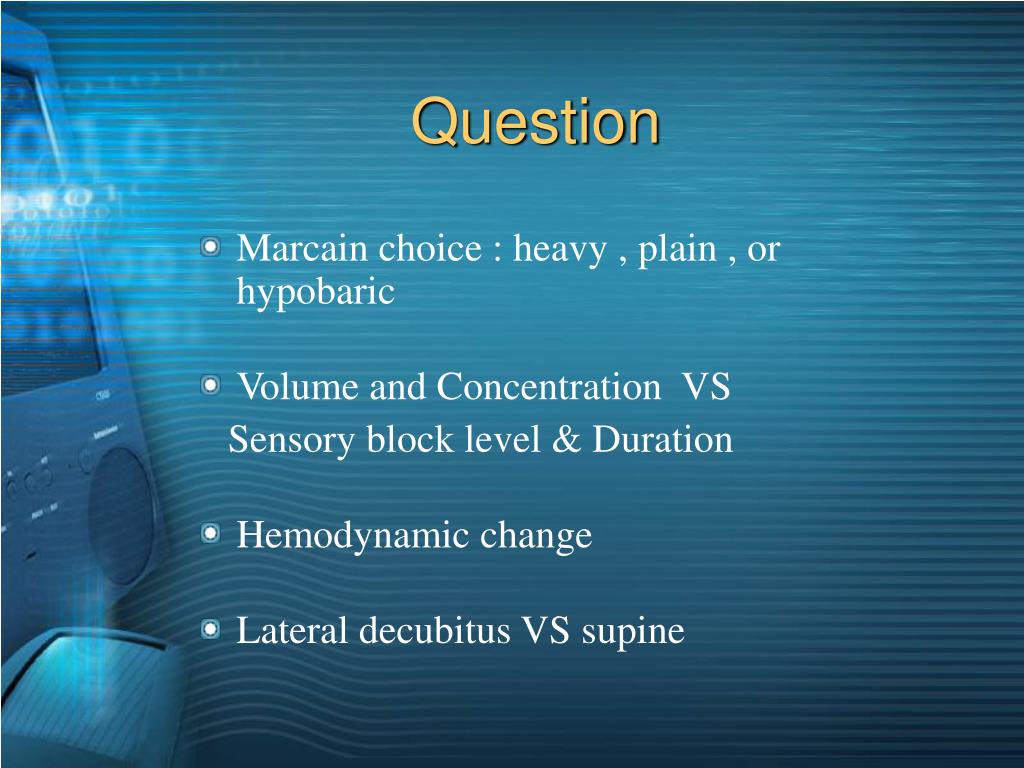 Question

Marcain choice : heavy , plain , or hypobaric

Volume and Concentration VS
Sensory block level & Duration

Hemodynamic change

Lateral decubitus VS supine